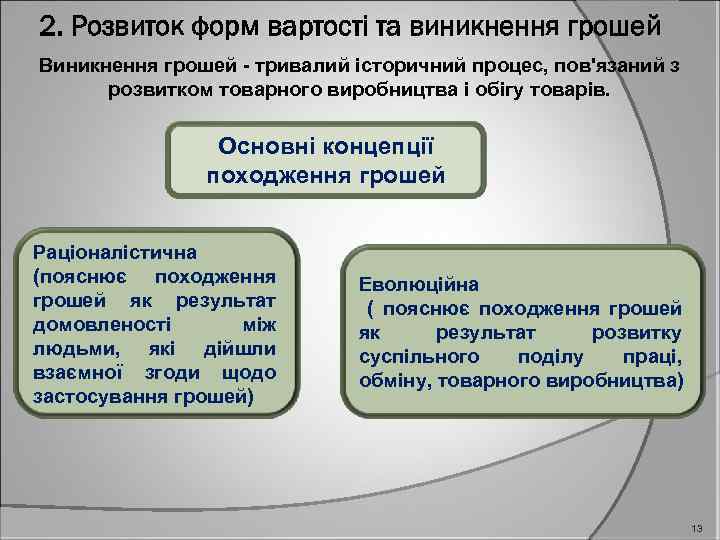 2. Розвиток форм вартості та виникнення грошей

Виникнення грошей - тривалий історичний процес, пов'язаний з розвитком товарного виробництва і обігу товарів.

Основні концепції походження грошей

Раціоналістична (пояснює походження грошей як результат домовленості між людьми, які дійшли взаємної згоди щодо застосування грошей)

Еволюційна ( пояснює походження грошей як результат розвитку суспільного поділу праці, обміну, товарного виробництва)

13